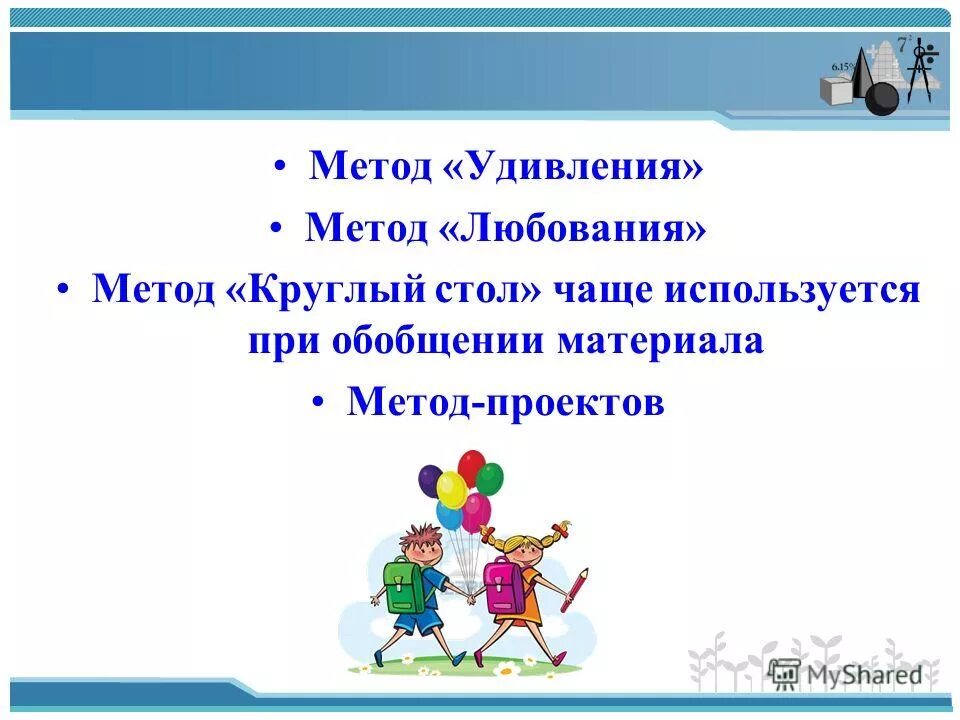 6.15%

$7^2$

• Метод «Удивления»

• Метод «Любования»

• Метод «Круглый стол» чаще используется при обобщении материала

• Метод-проектов

MyShared